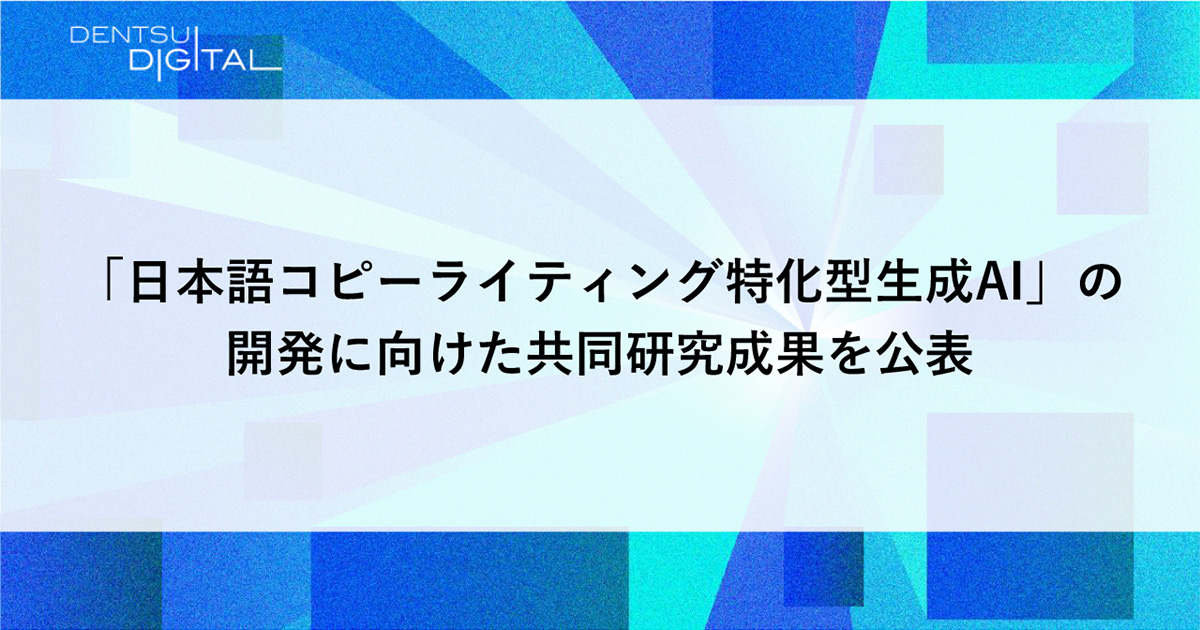 DENTSU DIGITAL

「日本語コピーライティング特化型生成AI」の開発に向けた共同研究成果を公表